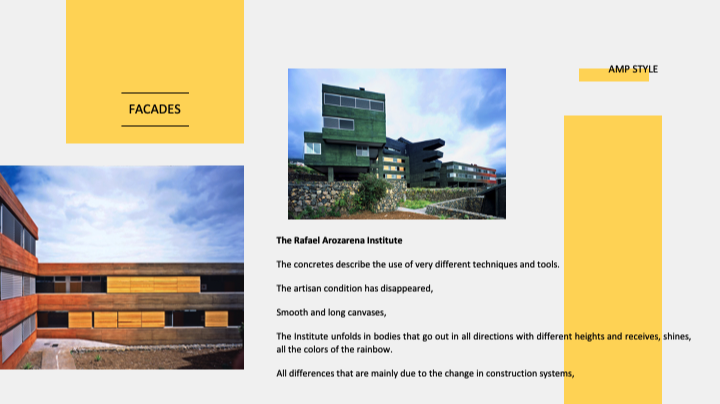 FACADES

AMP STYLE

The Rafael Arozarena Institute

The concretes describe the use of very different techniques and tools.

The artisan condition has disappeared,

Smooth and long canvases,

The Institute unfolds in bodies that go out in all directions with different heights and receives, shines, all the colors of the rainbow.

All differences that are mainly due to the change in construction systems,